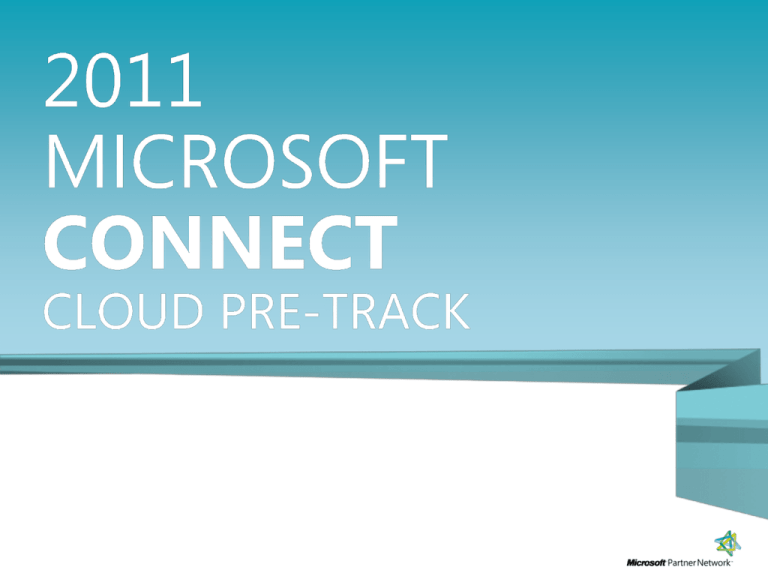 2011
MICROSOFT
CONNECT
CLOUD PRE-TRACK

Microsoft Partner Network